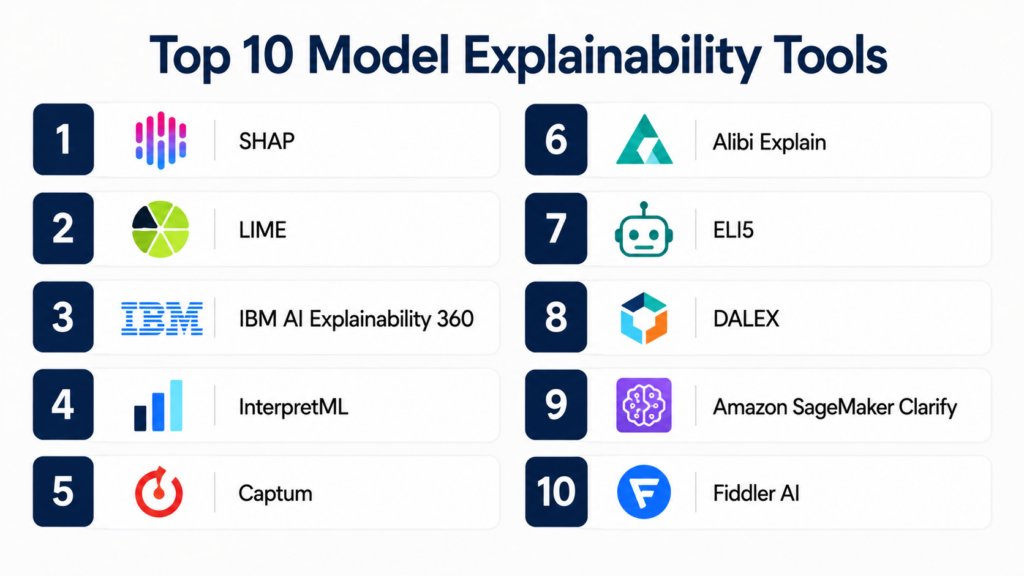 Top 10 Model Explainability Tools

1 SHAP

2 LIME

3 IBM IBM AI Explainability 360

4 InterpretML

5 Captum

6 Alibi Explain

7 ELI5

8 DALEX

9 Amazon SageMaker Clarify

10 Fiddler AI